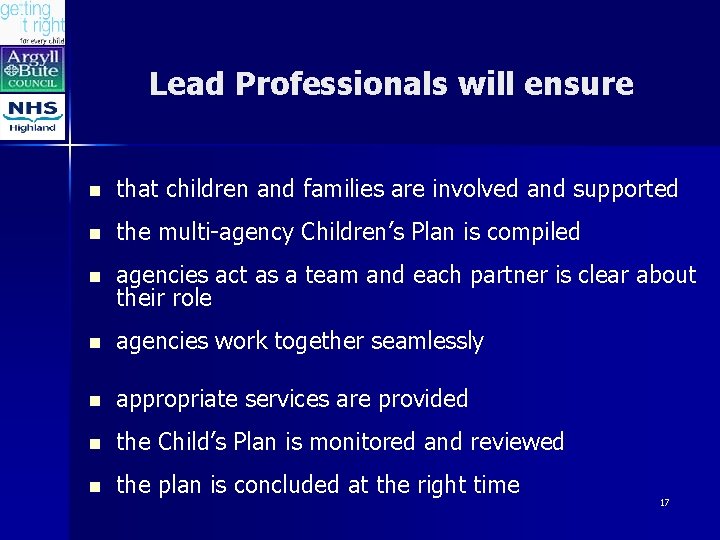 getting it right for every child

Argyll Bute COUNCIL

NHS Highland

Lead Professionals will ensure

- that children and families are involved and supported
- the multi-agency Children's Plan is compiled
- agencies act as a team and each partner is clear about their role
- agencies work together seamlessly
- appropriate services are provided
- the Child's Plan is monitored and reviewed
- the plan is concluded at the right time

17